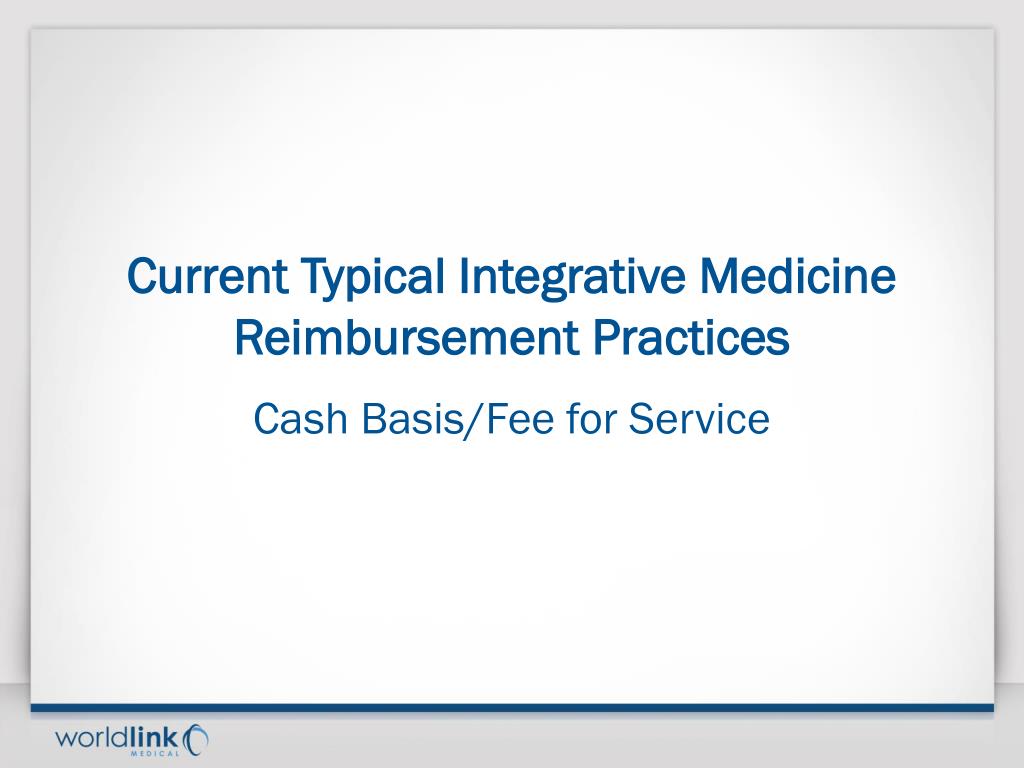 Current Typical Integrative Medicine Reimbursement Practices

Cash Basis/Fee for Service

worldlink MEDICAL